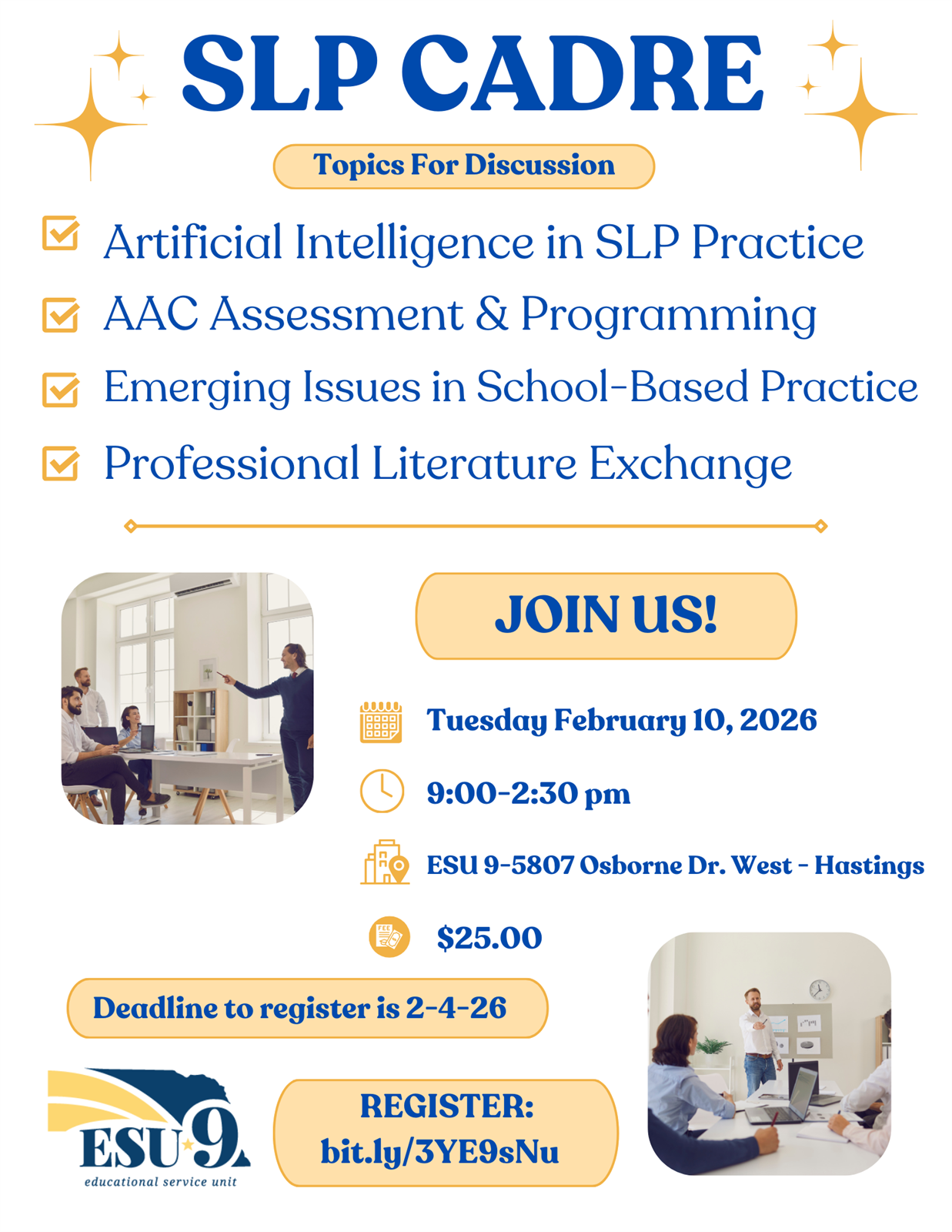 SLP CADRE

Topics For Discussion

Artificial Intelligence in SLP Practice

AAC Assessment & Programming

Emerging Issues in School-Based Practice

Professional Literature Exchange

JOIN US!

Tuesday February 10, 2026

9:00-2:30 pm

ESU 9-5807 Osborne Dr. West - Hastings

FEE

$25.00

Deadline to register is 2-4-26

ESU 9
educational service unit

REGISTER:
bit.ly/3YE9sNu